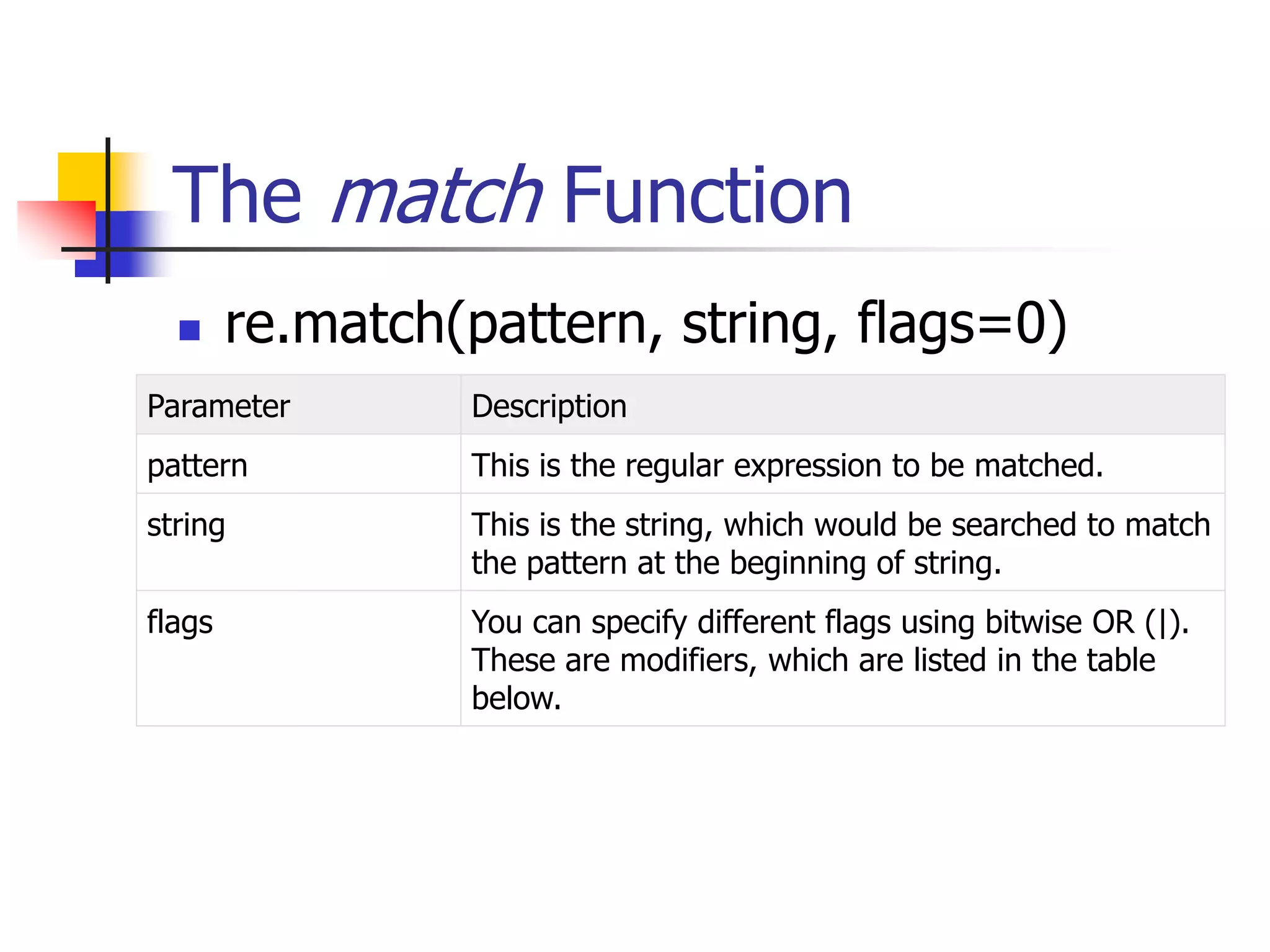 The match Function

re.match(pattern, string, flags=0)

| Parameter | Description |
|---|---|
| pattern | This is the regular expression to be matched. |
| string | This is the string, which would be searched to match the pattern at the beginning of string. |
| flags | You can specify different flags using bitwise OR (\|). These are modifiers, which are listed in the table below. |